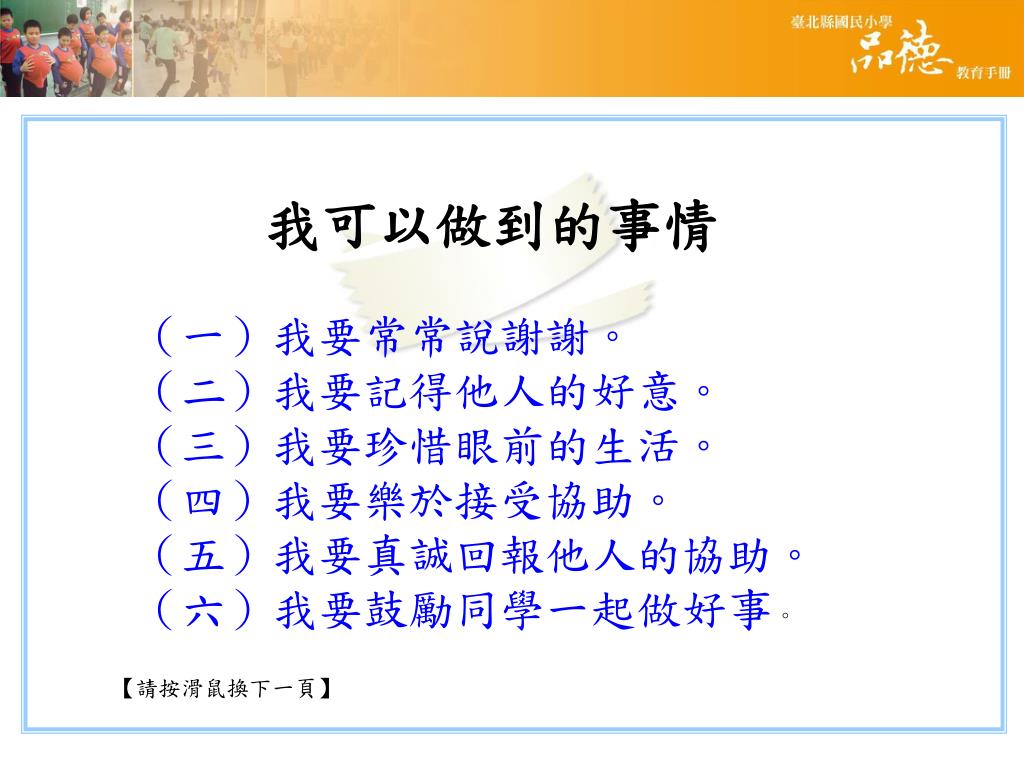 臺北縣國民小學
品德
教育手冊

我可以做到的事情

（一）我要常常說謝謝。
（二）我要記得他人的好意。
（三）我要珍惜眼前的生活。
（四）我要樂於接受協助。
（五）我要真誠回報他人的協助。
（六）我要鼓勵同學一起做好事。

【請按滑鼠換下一頁】